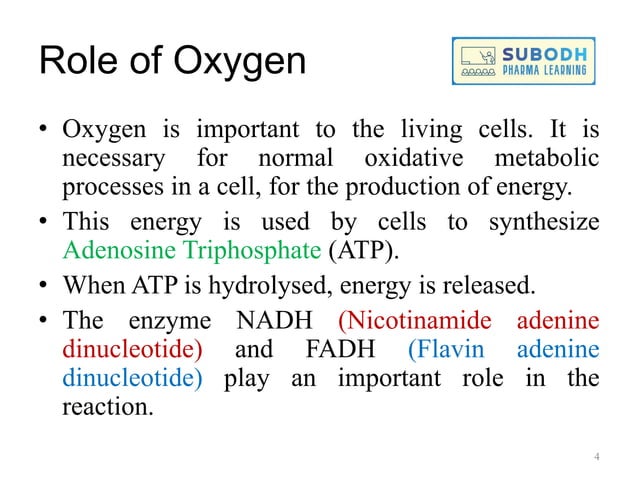 Role of Oxygen

SUBODH
PHARMA LEARNING

• Oxygen is important to the living cells. It is necessary for normal oxidative metabolic processes in a cell, for the production of energy.

• This energy is used by cells to synthesize Adenosine Triphosphate (ATP).

• When ATP is hydrolysed, energy is released.

• The enzyme NADH (Nicotinamide adenine dinucleotide) and FADH (Flavin adenine dinucleotide) play an important role in the reaction.

4